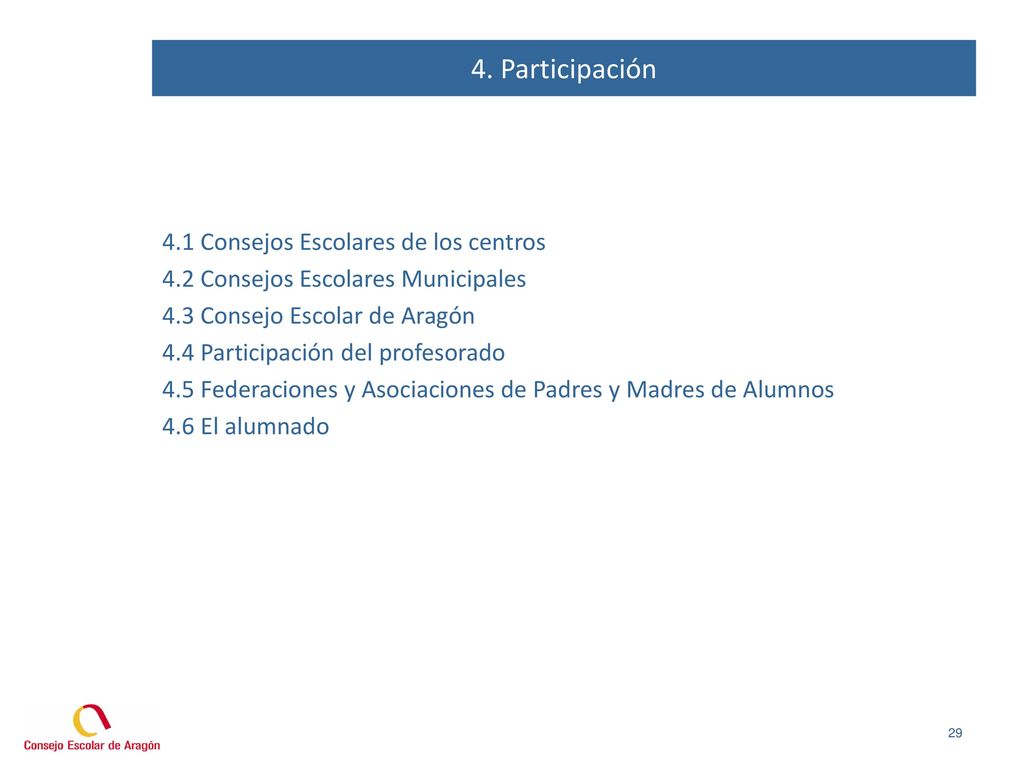 4. Participación

4.1 Consejos Escolares de los centros
4.2 Consejos Escolares Municipales
4.3 Consejo Escolar de Aragón
4.4 Participación del profesorado
4.5 Federaciones y Asociaciones de Padres y Madres de Alumnos
4.6 El alumnado

Consejo Escolar de Aragón

29